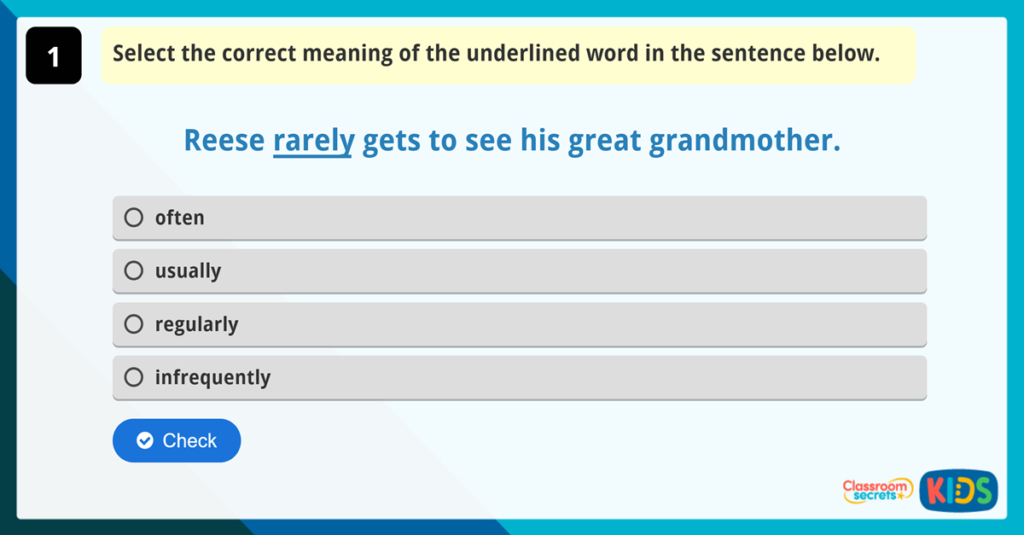 1

Select the correct meaning of the underlined word in the sentence below.

Reese rarely gets to see his great grandmother.

often

usually

regularly

infrequently

Check

Classroom secrets KIDS